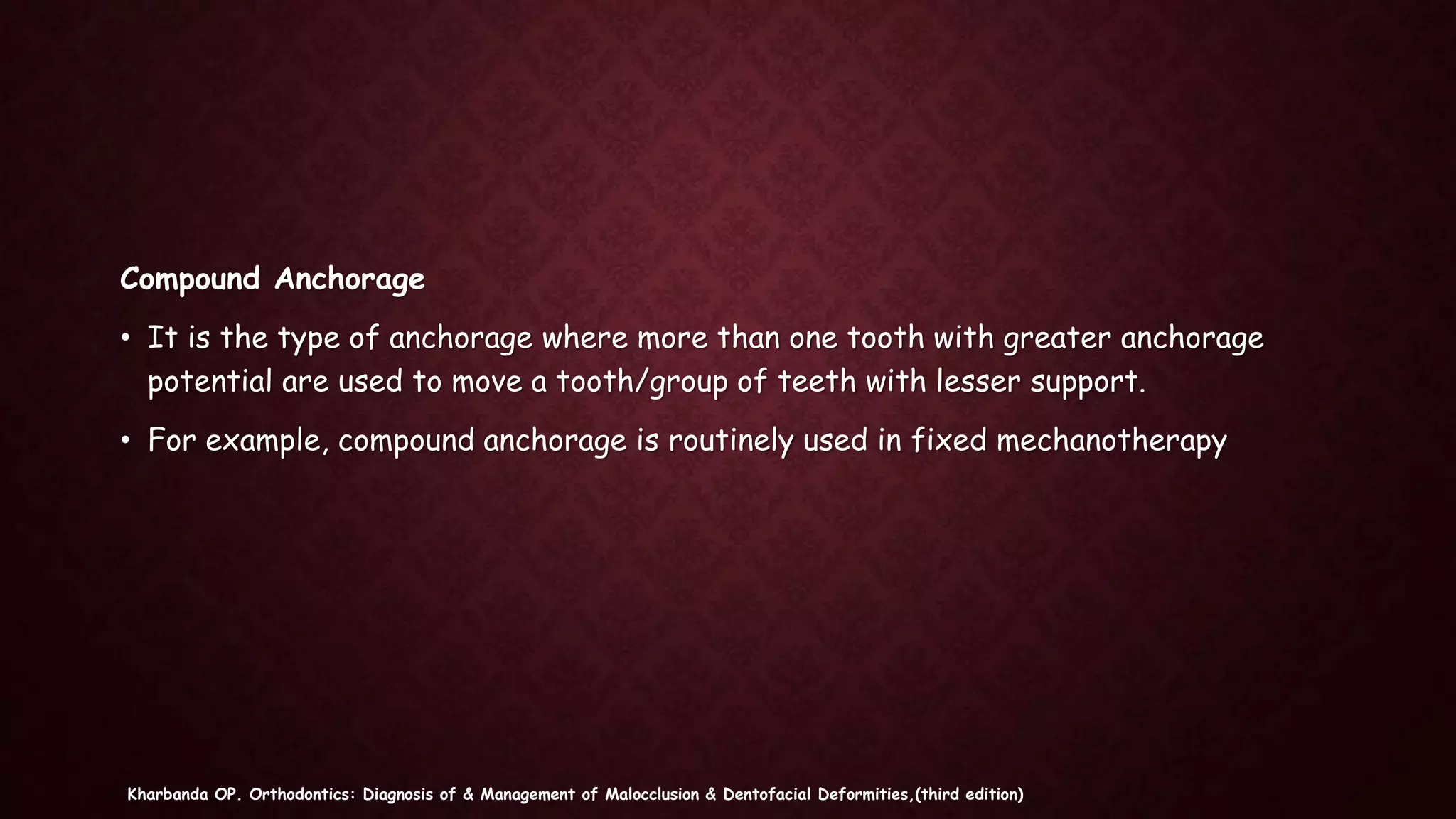 Compound Anchorage

• It is the type of anchorage where more than one tooth with greater anchorage potential are used to move a tooth/group of teeth with lesser support.

• For example, compound anchorage is routinely used in fixed mechanotherapy

Kharbanda OP. Orthodontics: Diagnosis of & Management of Malocclusion & Dentofacial Deformities,(third edition)